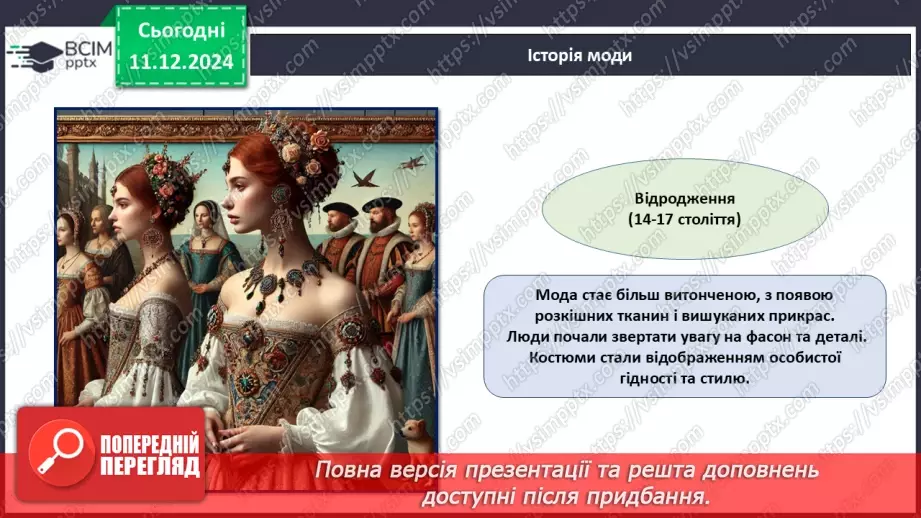 ВСІМ pptx

Сьогодні 11.12.2024

Історія моди

Відродження (14-17 століття)

Мода стає більш витонченою, з появою розкішних тканин і вишуканих прикрас. Люди почали звертати увагу на фасон та деталі. Костюми стали відображенням особистої гідності та стилю.

ПОПЕРЕДНІЙ ПЕРЕГЛЯД

Повна версія презентації та решта доповнень доступні після придбання.

https://vsimpptx.com